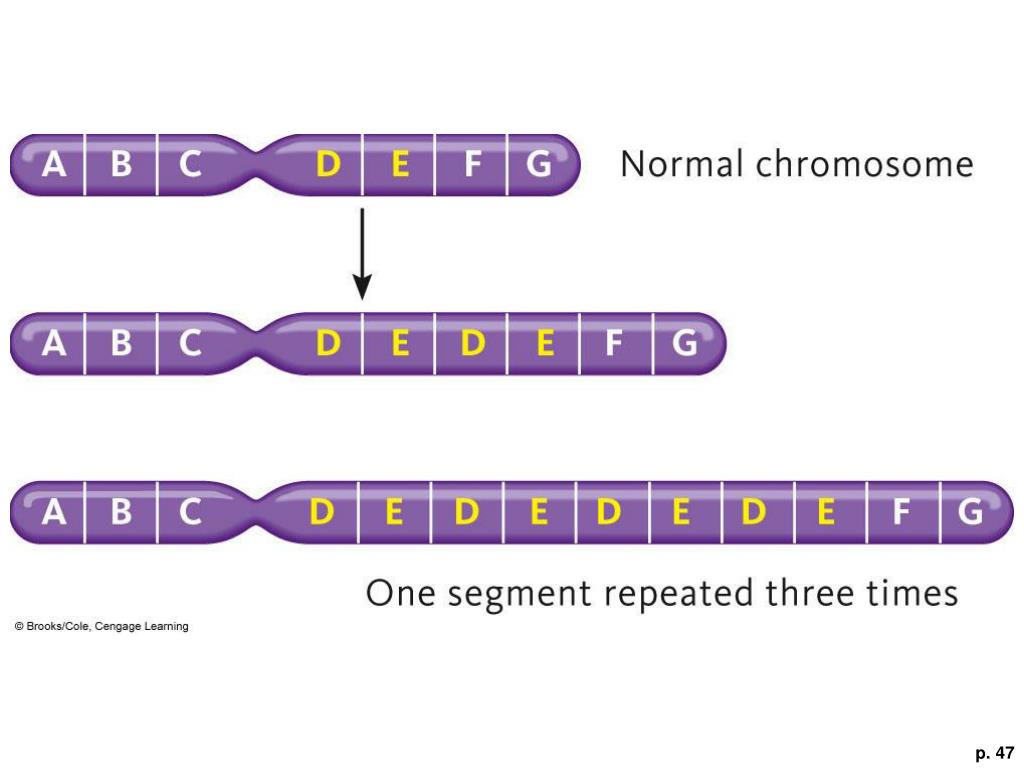 A B C D E F G

Normal chromosome

A B C D E D E F G

A B C D E D E D E D E F G

One segment repeated three times

© Brooks/Cole, Cengage Learning

p. 47